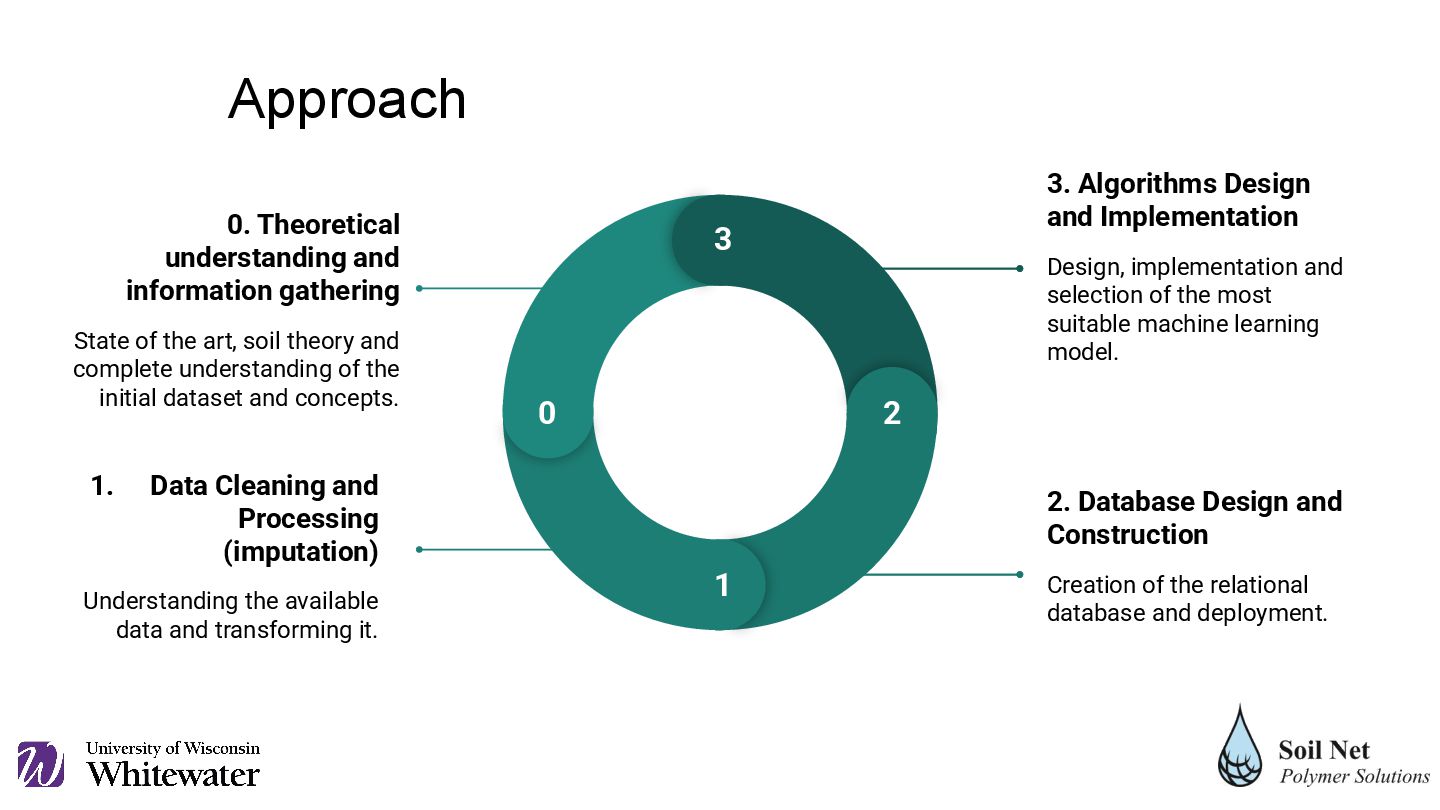 Approach

0. Theoretical understanding and information gathering

State of the art, soil theory and complete understanding of the initial dataset and concepts.

1. Data Cleaning and Processing (imputation)

Understanding the available data and transforming it.

3

0

2

1

3. Algorithms Design and Implementation

Design, implementation and selection of the most suitable machine learning model.

2. Database Design and Construction

Creation of the relational database and deployment.

University of Wisconsin
Whitewater

Soil Net
Polymer Solutions